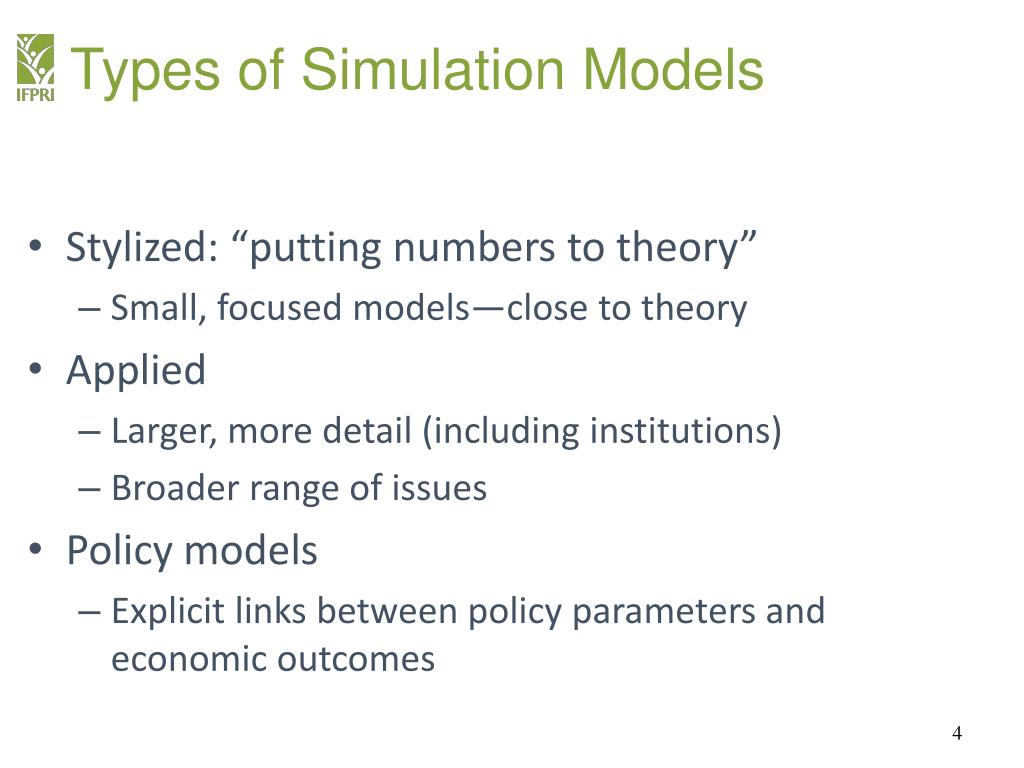 IFPRI

Types of Simulation Models

• Stylized: “putting numbers to theory”
– Small, focused models—close to theory
• Applied
– Larger, more detail (including institutions)
– Broader range of issues
• Policy models
– Explicit links between policy parameters and economic outcomes

4